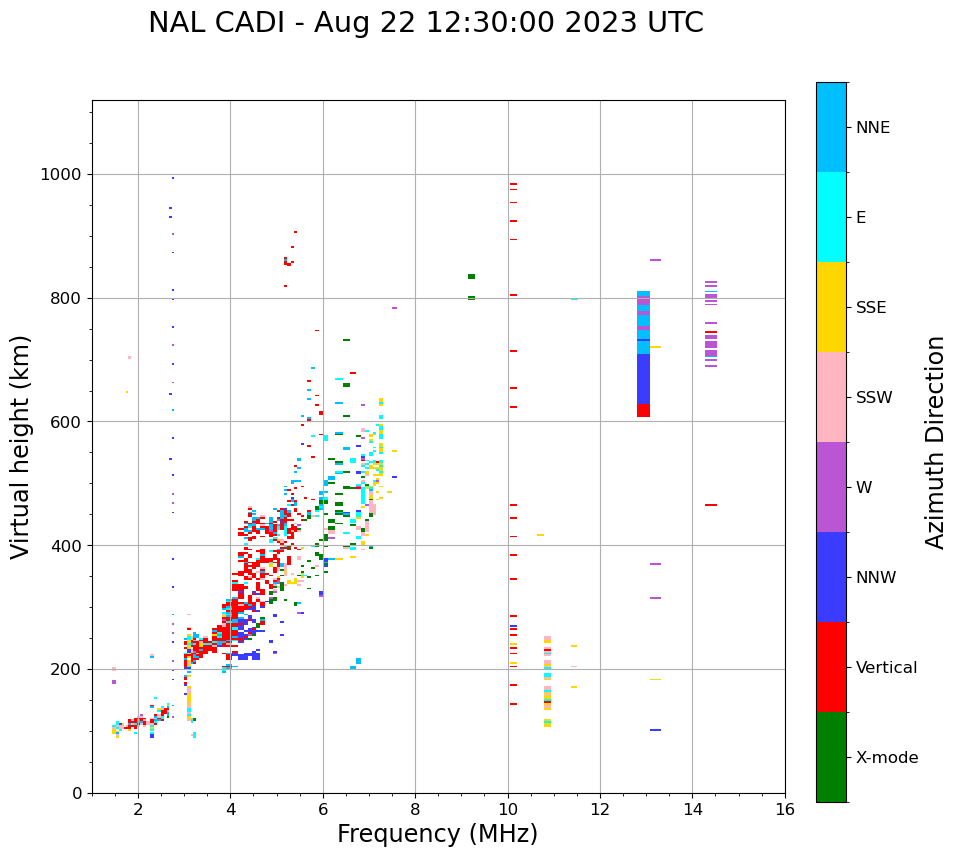 NAL CADI - Aug 22 12:30:00 2023 UTC

Virtual height (km)

1000
800
600
400
200
0

2
4
6
8
10
12
14
16

Frequency (MHz)

NNE
E
SSE
SSW
W
NNW
Vertical
X-mode

Azimuth Direction